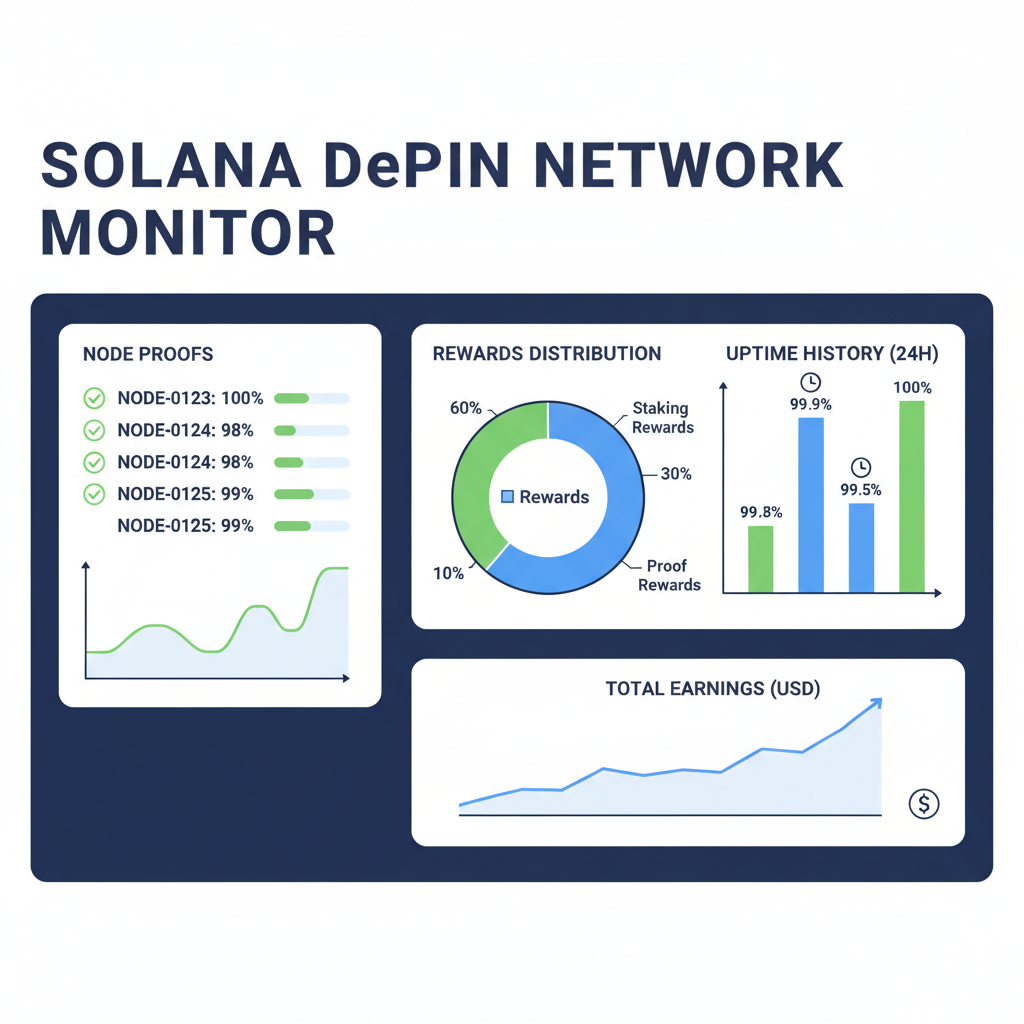 SOLANA DePIN NETWORK MONITOR

NODE PROOFS

NODE-0123: 100%
NODE-0124: 98%
NODE-0124: 98%
NODE-0125: 99%
NODE-0125: 99%

REWARDS DISTRIBUTION

60%
Staking Rewards
30%
Rewards
10%
Proof Rewards

UPTIME HISTORY (24H)

99.8%
99.9%
99.5%
100%

TOTAL EARNINGS (USD)

$